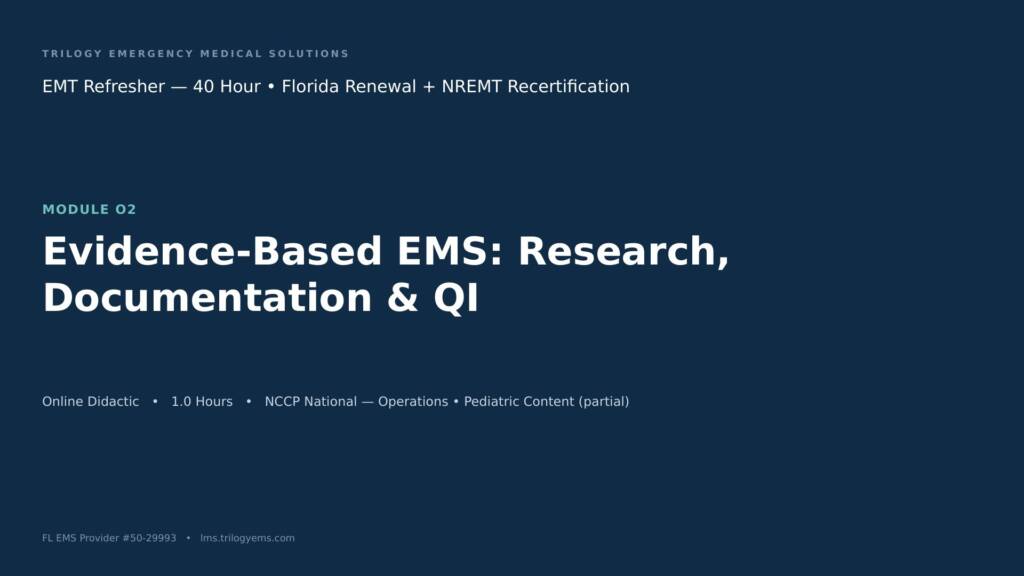 TRILOGY EMERGENCY MEDICAL SOLUTIONS

EMT Refresher — 40 Hour • Florida Renewal + NREMT Recertification

MODULE O2

Evidence-Based EMS: Research, Documentation & QI

Online Didactic • 1.0 Hours • NCCP National — Operations • Pediatric Content (partial)

FL EMS Provider #50-29993 • lms.trilogyems.com